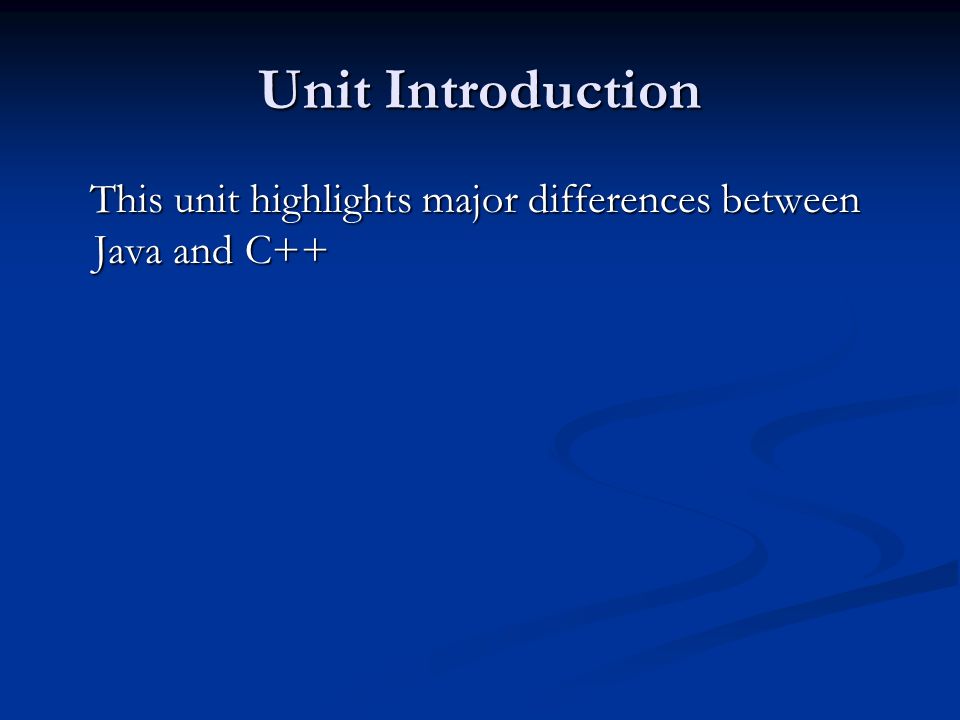 Unit Introduction

This unit highlights major differences between Java and C++